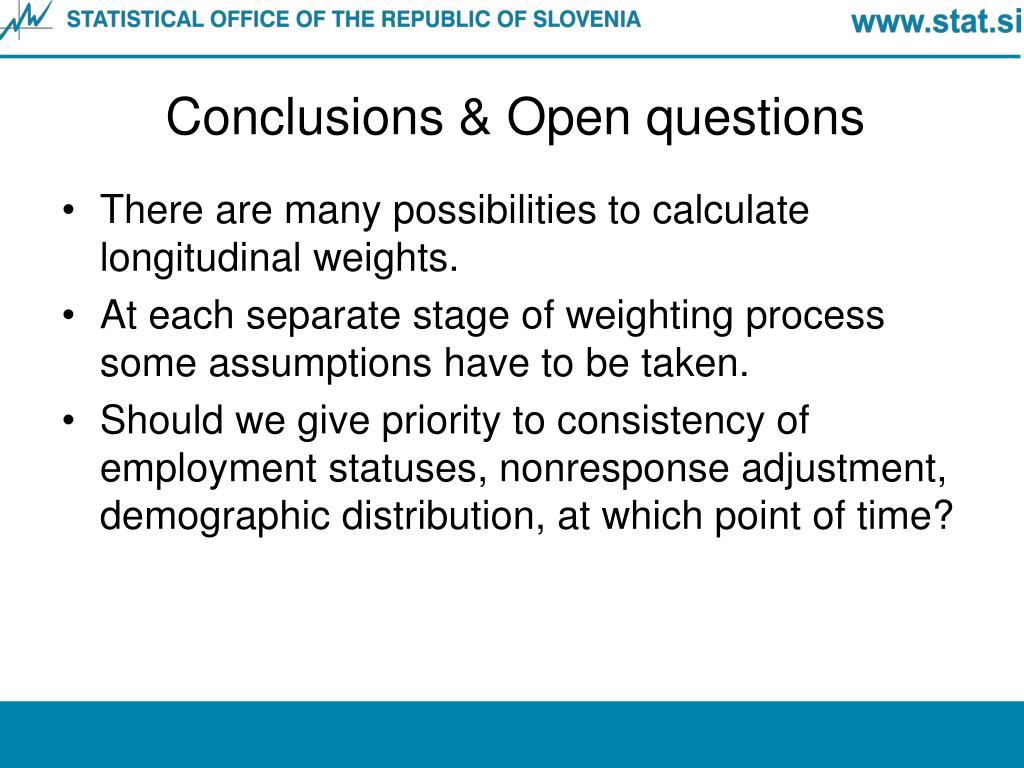 STATISTICAL OFFICE OF THE REPUBLIC OF SLOVENIA

www.stat.si

Conclusions & Open questions

• There are many possibilities to calculate longitudinal weights.

• At each separate stage of weighting process some assumptions have to be taken.

• Should we give priority to consistency of employment statuses, nonresponse adjustment, demographic distribution, at which point of time?